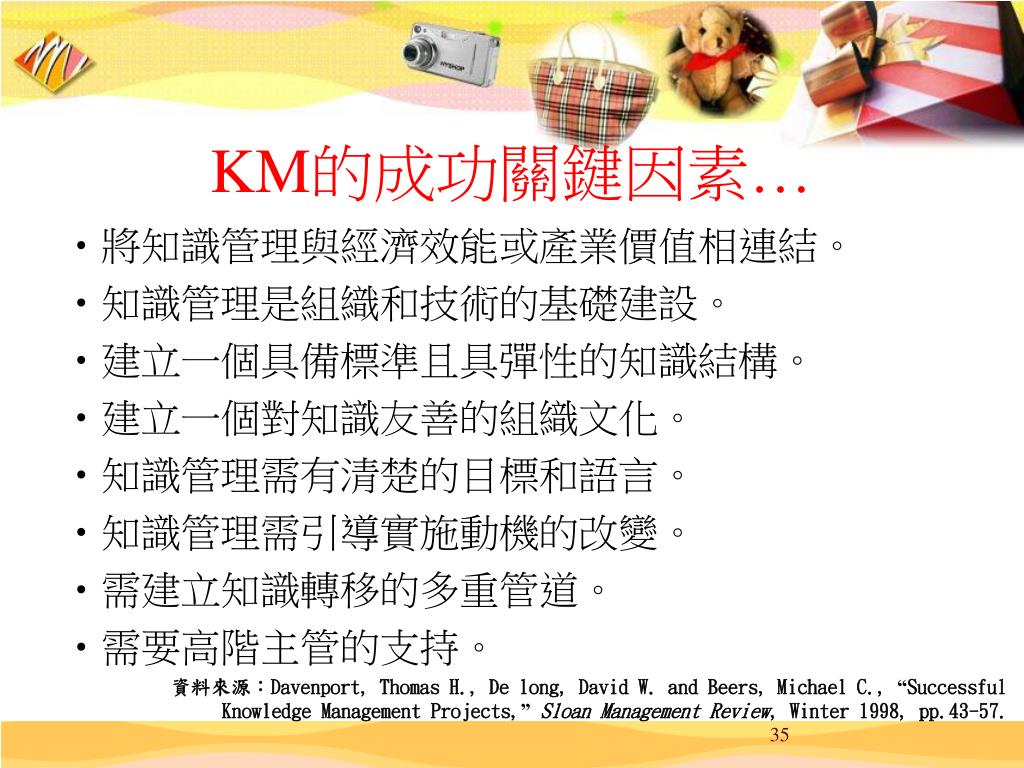 KM的成功關鍵因素…

• 將知識管理與經濟效能或產業價值相連結。
• 知識管理是組織和技術的基礎建設。
• 建立一個具備標準且具彈性的知識結構。
• 建立一個對知識友善的組織文化。
• 知識管理需有清楚的目標和語言。
• 知識管理需引導實施動機的改變。
• 需建立知識轉移的多重管道。
• 需要高階主管的支持。

資料來源：Davenport, Thomas H., De long, David W. and Beers, Michael C., “Successful Knowledge Management Projects,” Sloan Management Review, Winter 1998, pp.43-57.

35